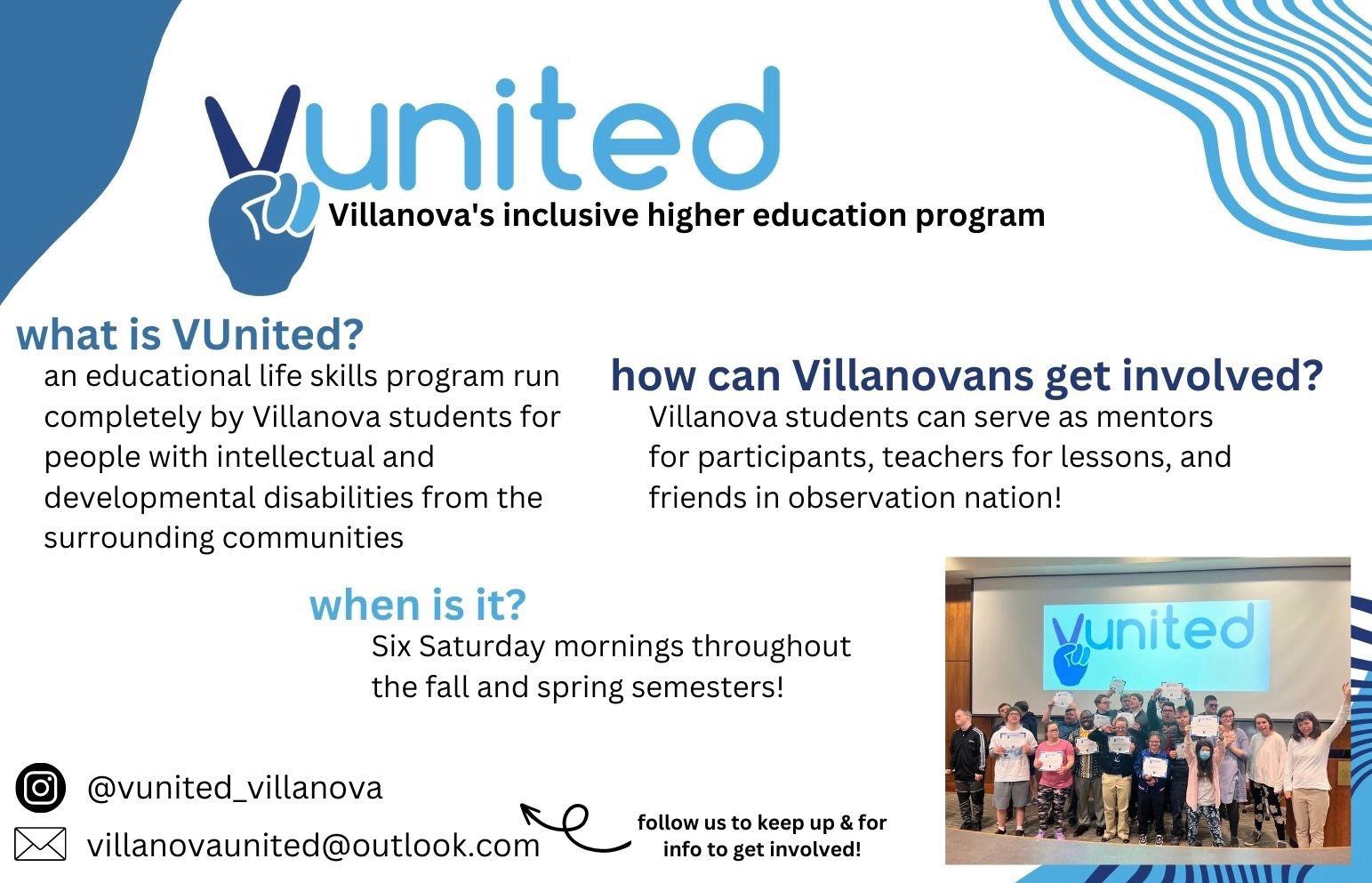 Vunited
Villanova's inclusive higher education program

what is VUnited?
an educational life skills program run completely by Villanova students for people with intellectual and developmental disabilities from the surrounding communities

how can Villanovans get involved?
Villanova students can serve as mentors for participants, teachers for lessons, and friends in observation nation!

when is it?
Six Saturday mornings throughout the fall and spring semesters!

Vunited

@vunited_villanova
villanovaunited@outlook.com

follow us to keep up & for info to get involved!